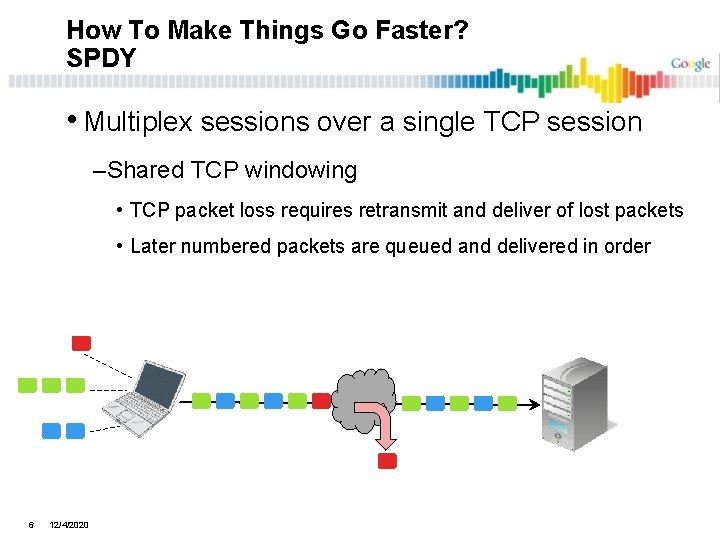 How To Make Things Go Faster?
SPDY

Google

• Multiplex sessions over a single TCP session

–Shared TCP windowing

• TCP packet loss requires retransmit and deliver of lost packets

• Later numbered packets are queued and delivered in order

6 12/4/2020